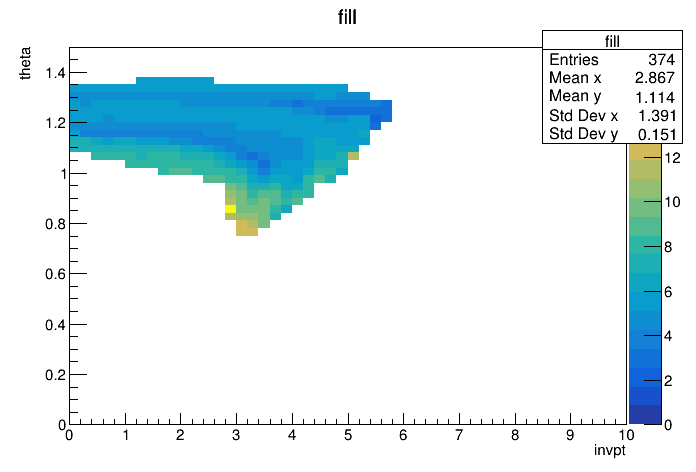 fill

| fill | |
|---|---|
| Entries | 374 |
| Mean x | 2.867 |
| Mean y | 1.114 |
| Std Dev x | 1.391 |
| Std Dev y | 0.151 |

theta

1.4
1.2
1
0.8
0.6
0.4
0.2
0

0 1 2 3 4 5 6 7 8 9 10

invpt

12
10
8
6
4
2
0